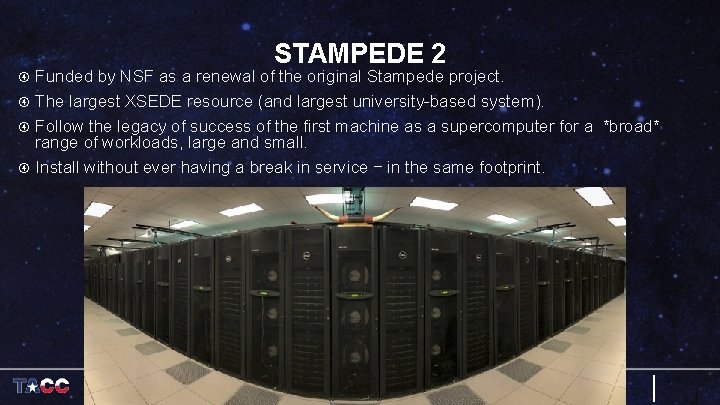 STAMPEDE 2

Funded by NSF as a renewal of the original Stampede project.

The largest XSEDE resource (and largest university-based system).

Follow the legacy of success of the first machine as a supercomputer for a *broad* range of workloads, large and small.

Install without ever having a break in service – in the same footprint.

TACC